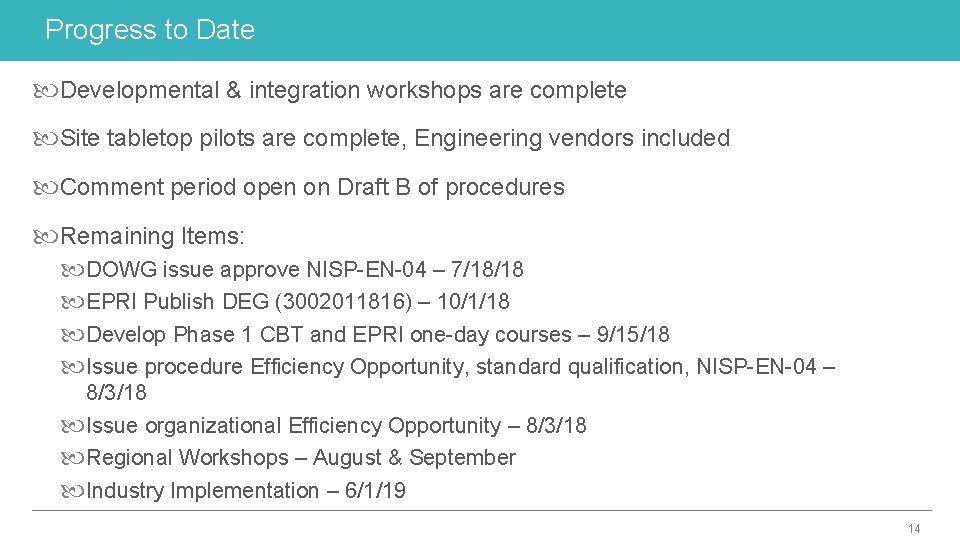 Progress to Date

Developmental & integration workshops are complete

Site tabletop pilots are complete, Engineering vendors included

Comment period open on Draft B of procedures

Remaining Items:

DOWG issue approve NISP-EN-04 – 7/18/18

EPRI Publish DEG (3002011816) – 10/1/18

Develop Phase 1 CBT and EPRI one-day courses – 9/15/18

Issue procedure Efficiency Opportunity, standard qualification, NISP-EN-04 – 8/3/18

Issue organizational Efficiency Opportunity – 8/3/18

Regional Workshops – August & September

Industry Implementation – 6/1/19

14